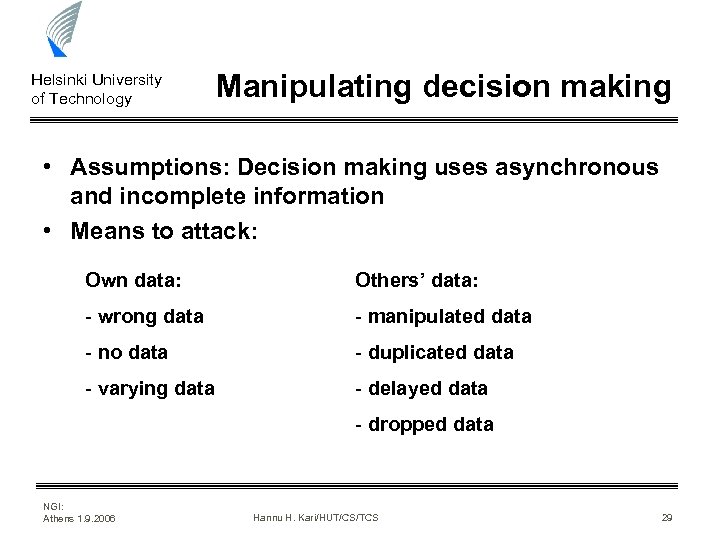 Helsinki University of Technology

Manipulating decision making

• Assumptions: Decision making uses asynchronous and incomplete information

• Means to attack:

Own data:
- wrong data
- no data
- varying data

Others' data:
- manipulated data
- duplicated data
- delayed data
- dropped data

NGI:
Athens 1.9.2006

Hannu H. Kari/HUT/CS/TCS

29